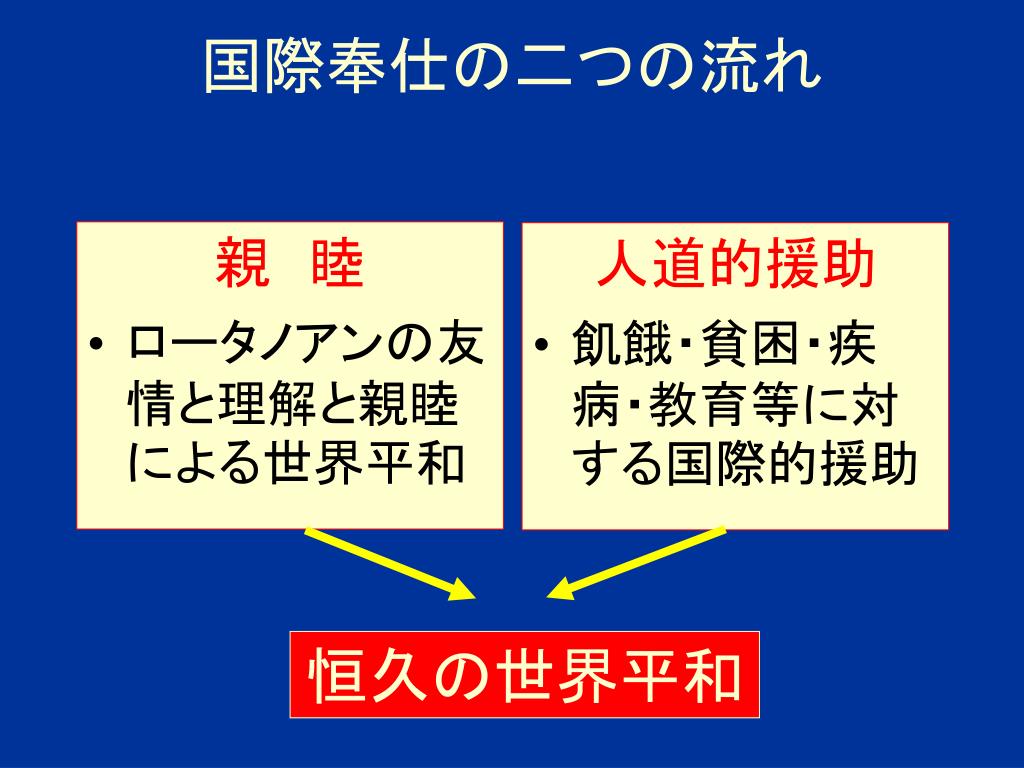 国際奉仕の二つの流れ

親　睦

• ロータノアンの友情と理解と親睦による世界平和

人道的援助

• 飢餓・貧困・疾病・教育等に対する国際的援助

恒久の世界平和